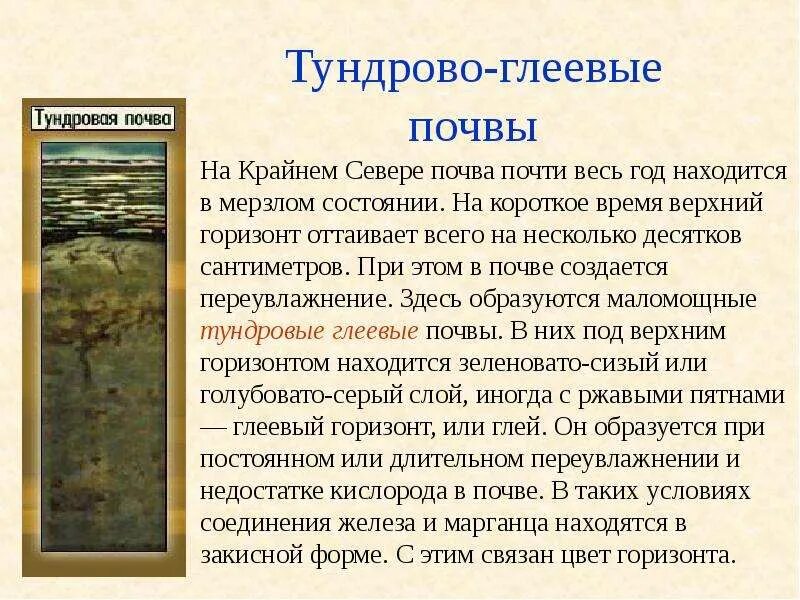 Тундрово-глеевые почвы

Тундровая почва

На Крайнем Севере почва почти весь год находится в мерзлом состоянии. На короткое время верхний горизонт оттаивает всего на несколько десятков сантиметров. При этом в почве создается переувлажнение. Здесь образуются маломощные тундровые глеевые почвы. В них под верхним горизонтом находится зеленовато-сизый или голубовато-серый слой, иногда с ржавыми пятнами — глеевый горизонт, или глей. Он образуется при постоянном или длительном переувлажнении и недостатке кислорода в почве. В таких условиях соединения железа и марганца находятся в закисной форме. С этим связан цвет горизонта.